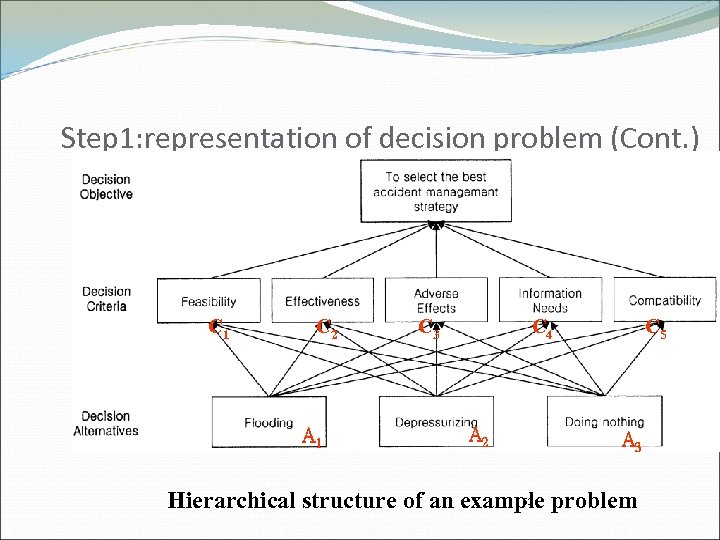 Step1:representation of decision problem (Cont.)

Decision Objective

To select the best accident management strategy

Decision Criteria

Feasibility

Effectiveness

Adverse Effects

Information Needs

Compatibility

$C_1$ $C_2$ $C_3$ $C_4$ $C_5$

Decision Alternatives

Flooding $A_1$

Depressurizing $A_2$

Doing nothing $A_3$

Hierarchical structure of an example problem